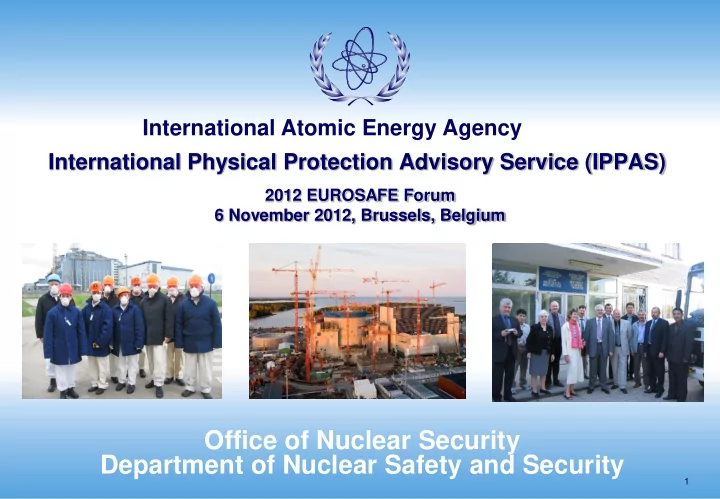 International Atomic Energy Agency
International Physical Protection Advisory Service (IPPAS)

2012 EUROSAFE Forum
6 November 2012, Brussels, Belgium

Office of Nuclear Security
Department of Nuclear Safety and Security

1